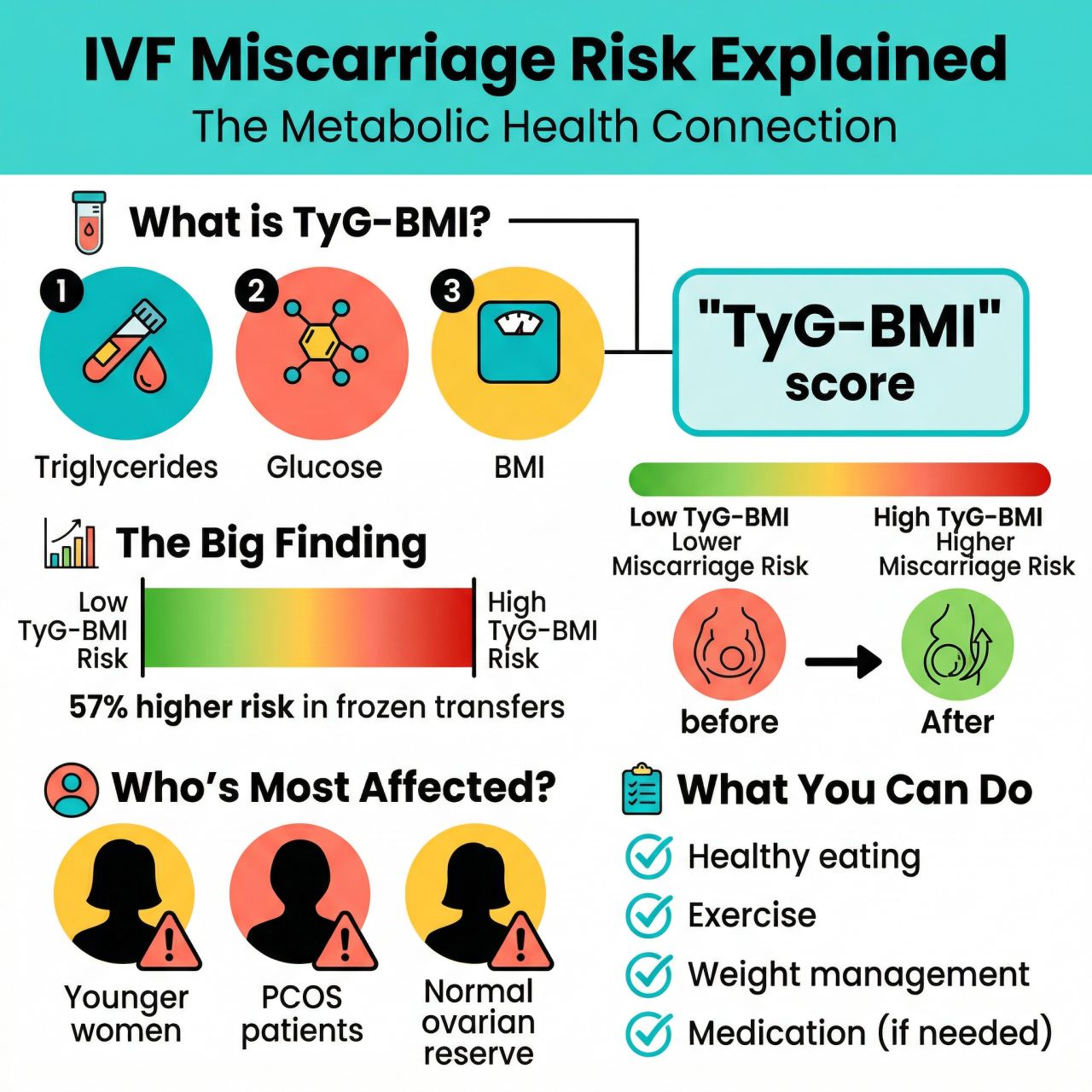 IVF Miscarriage Risk Explained
The Metabolic Health Connection

What is TyG-BMI?

1 Triglycerides
2 Glucose
3 BMI

"TyG-BMI" score

Low TyG-BMI Lower Miscarriage Risk
High TyG-BMI Higher Miscarriage Risk

before
After

The Big Finding

Low TyG-BMI Risk
High TyG-BMI Risk

57% higher risk in frozen transfers

Who's Most Affected?

Younger women
PCOS patients
Normal ovarian reserve

What You Can Do

Healthy eating
Exercise
Weight management
Medication (if needed)